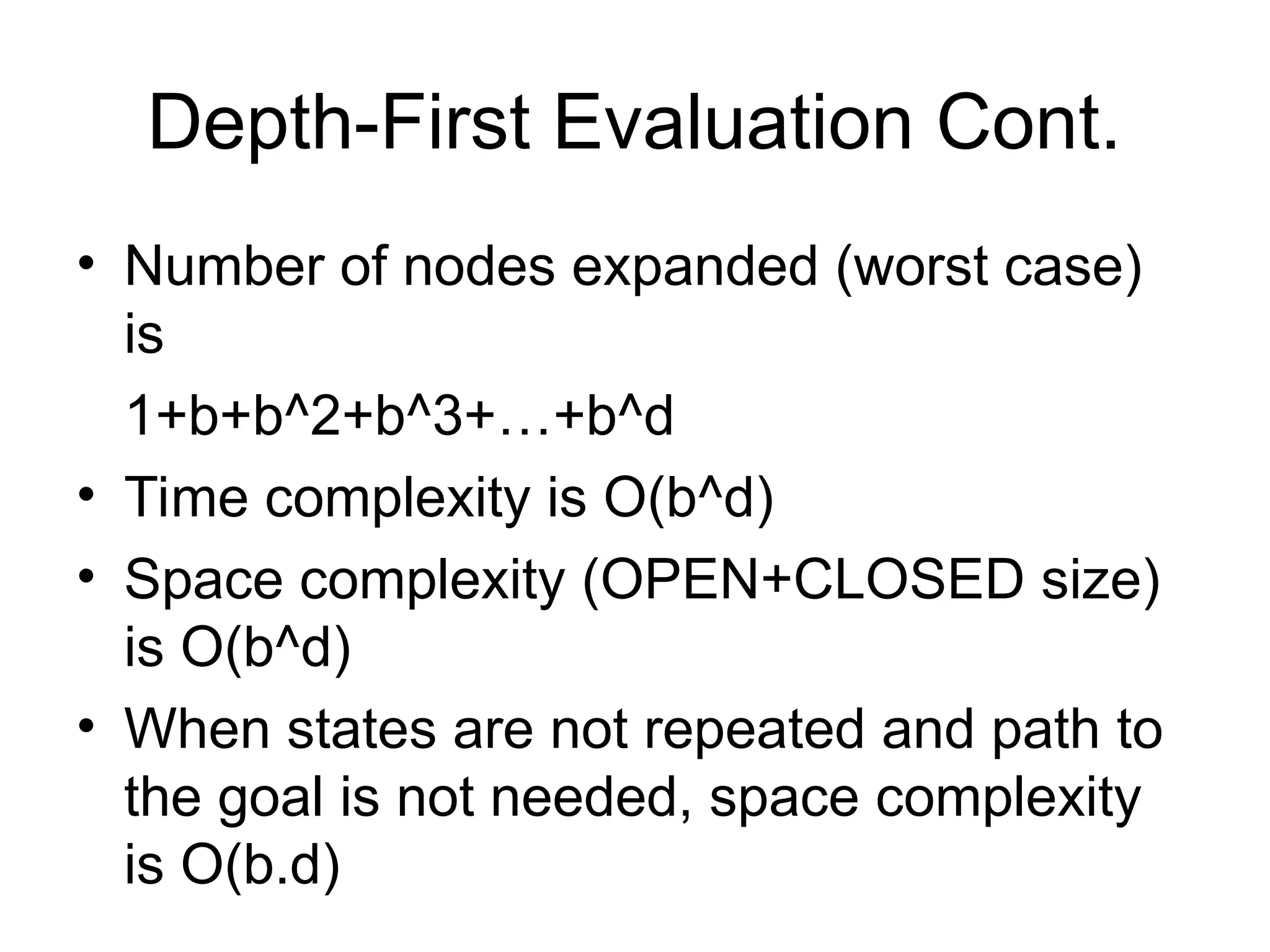 Depth-First Evaluation Cont.

• Number of nodes expanded (worst case) is

1+b+b^2+b^3+…+b^d

• Time complexity is O(b^d)

• Space complexity (OPEN+CLOSED size) is O(b^d)

• When states are not repeated and path to the goal is not needed, space complexity is O(b.d)